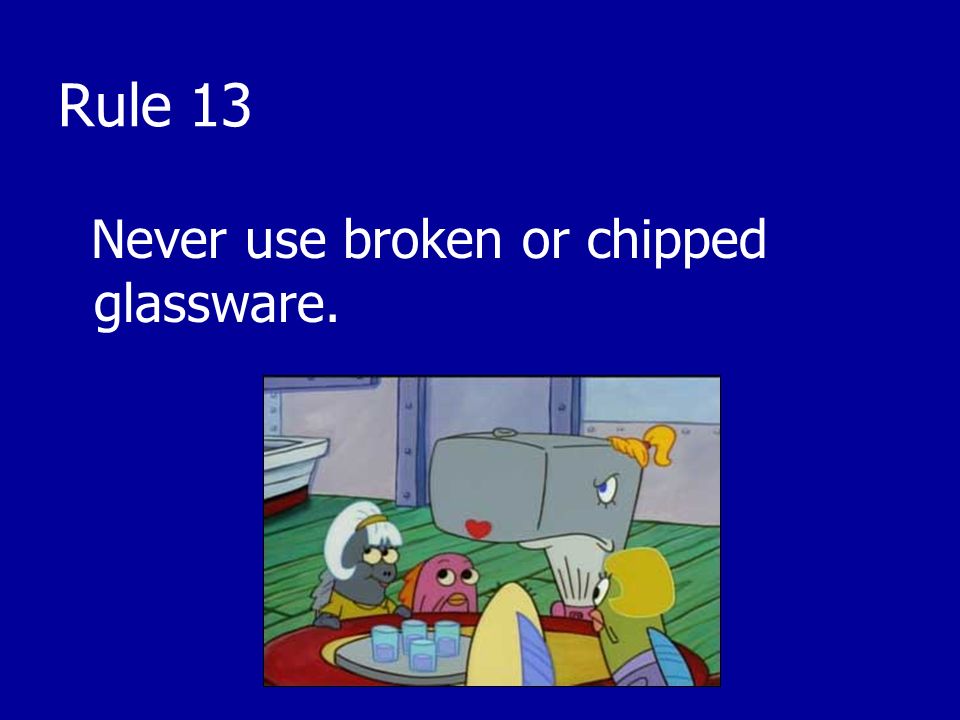 Rule 13

Never use broken or chipped glassware.